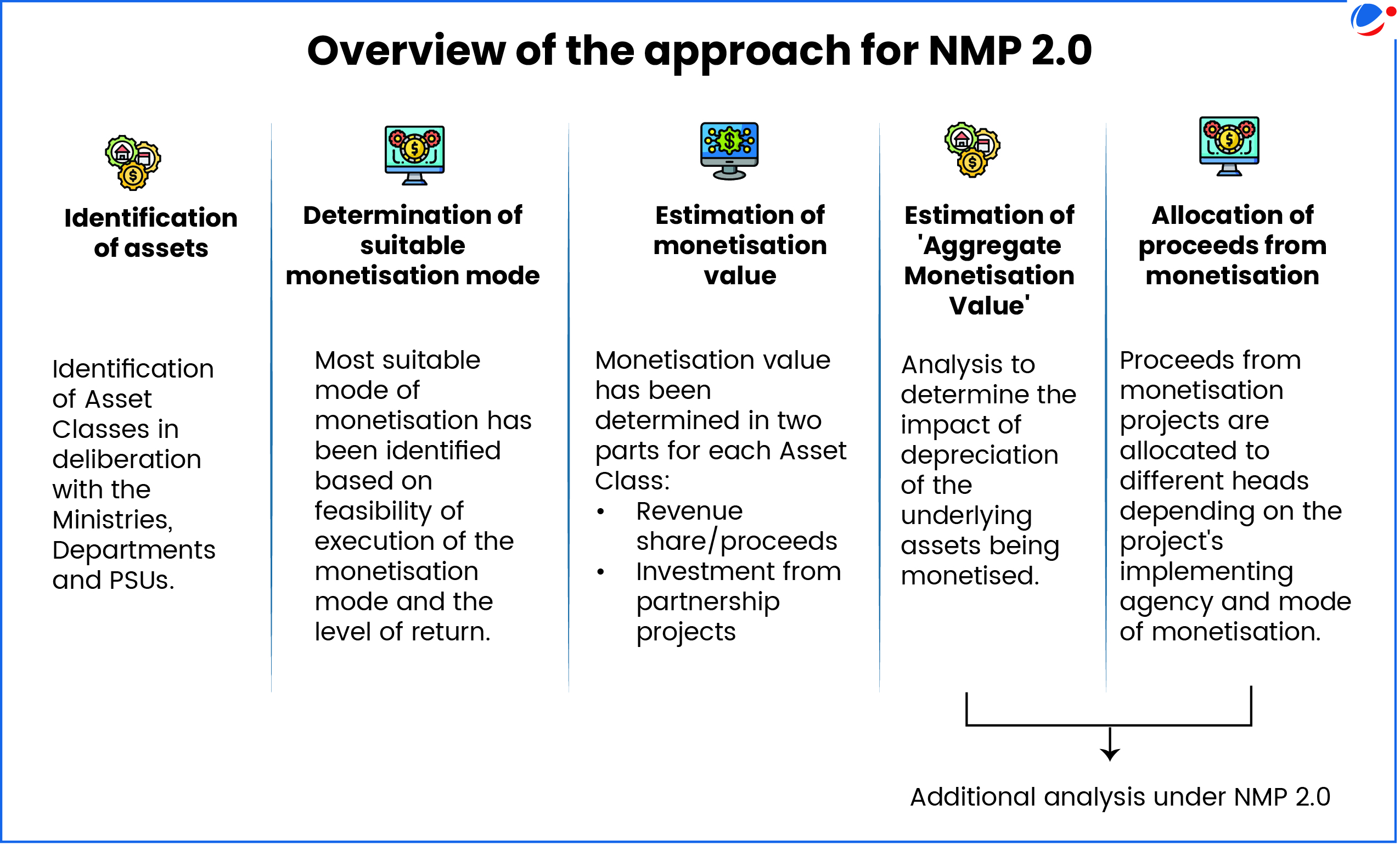 Overview of the approach for NMP 2.0

Identification of assets

Identification of Asset Classes in deliberation with the Ministries, Departments and PSUs.

Determination of suitable monetisation mode

Most suitable mode of monetisation has been identified based on feasibility of execution of the monetisation mode and the level of return.

Estimation of monetisation value

Monetisation value has been determined in two parts for each Asset Class:
• Revenue share/proceeds
• Investment from partnership projects

Estimation of 'Aggregate Monetisation Value'

Analysis to determine the impact of depreciation of the underlying assets being monetised.

Allocation of proceeds from monetisation

Proceeds from monetisation projects are allocated to different heads depending on the project's implementing agency and mode of monetisation.

Additional analysis under NMP 2.0